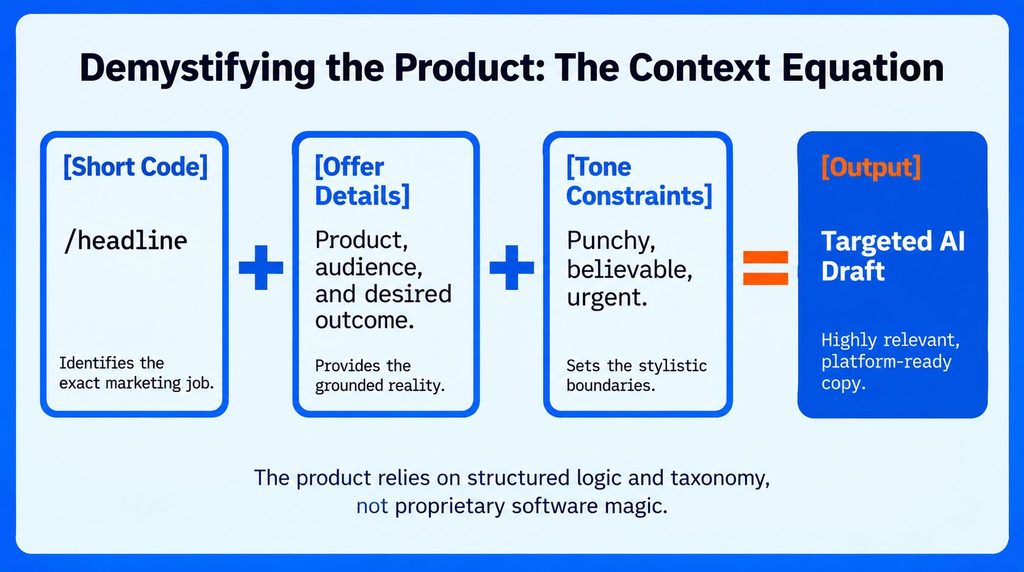 Demystifying the Product: The Context Equation

[Short Code]

/headline

Identifies the exact marketing job.

+

[Offer Details]

Product, audience, and desired outcome.

Provides the grounded reality.

+

[Tone Constraints]

Punchy, believable, urgent.

Sets the stylistic boundaries.

=

[Output]

Targeted AI Draft

Highly relevant, platform-ready copy.

The product relies on structured logic and taxonomy, not proprietary software magic.